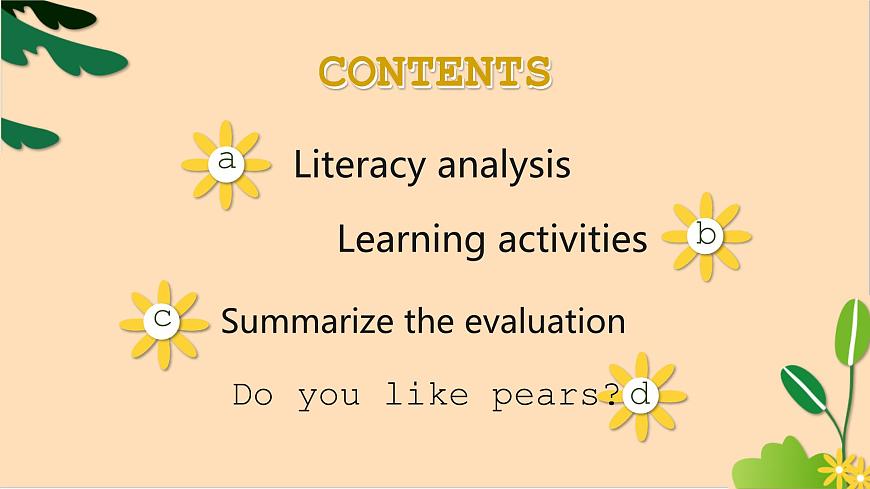 CONTENTS

a Literacy analysis

Learning activities b

c Summarize the evaluation

Do you like pears? d